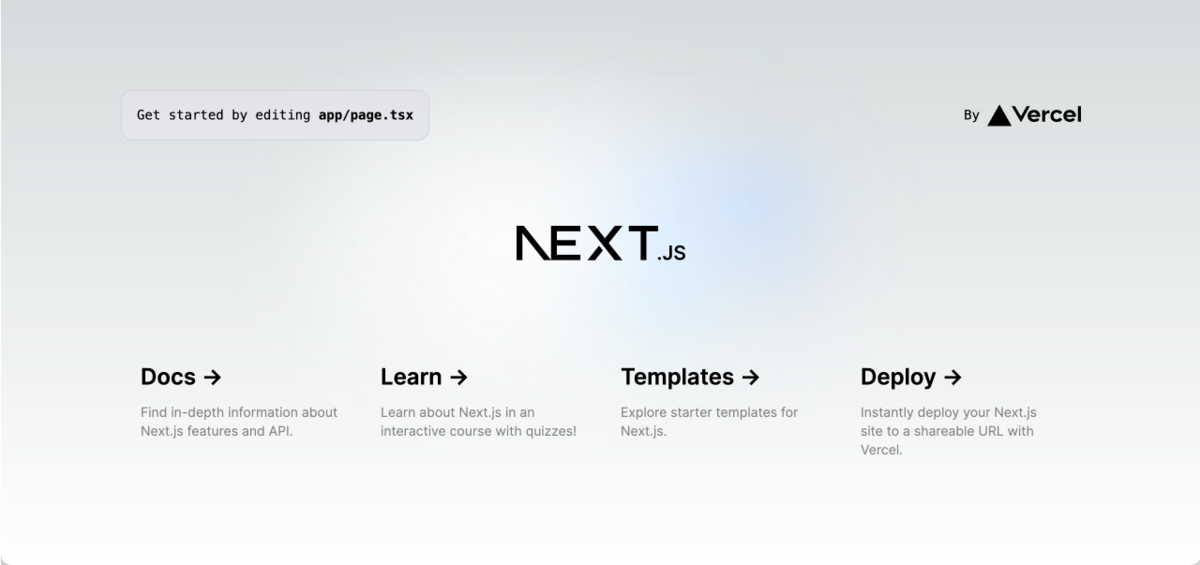 Get started by editing app/page.tsx

By Vercel

NEXT.JS

Docs →

Find in-depth information about Next.js features and API.

Learn →

Learn about Next.js in an interactive course with quizzes!

Templates →

Explore starter templates for Next.js.

Deploy →

Instantly deploy your Next.js site to a shareable URL with Vercel.